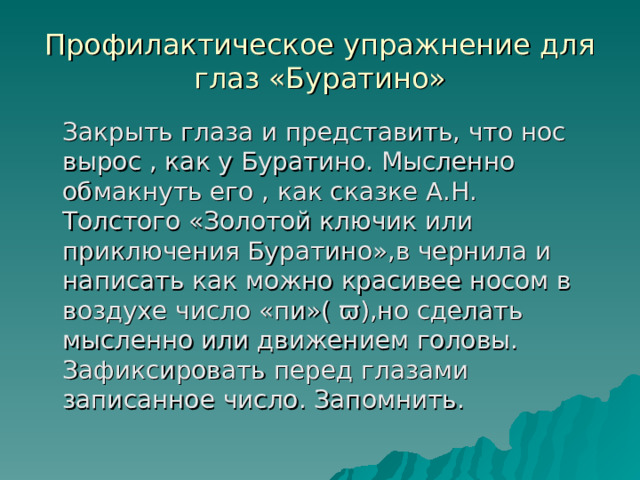 Профилактическое упражнение для глаз «Буратино»

Закрыть глаза и представить, что нос вырос , как у Буратино. Мысленно обмакнуть его , как сказке А.Н. Толстого «Золотой ключик или приключения Буратино»,в чернила и написать как можно красивее носом в воздухе число «пи»( ϖ),но сделать мысленно или движением головы. Зафиксировать перед глазами записанное число. Запомнить.